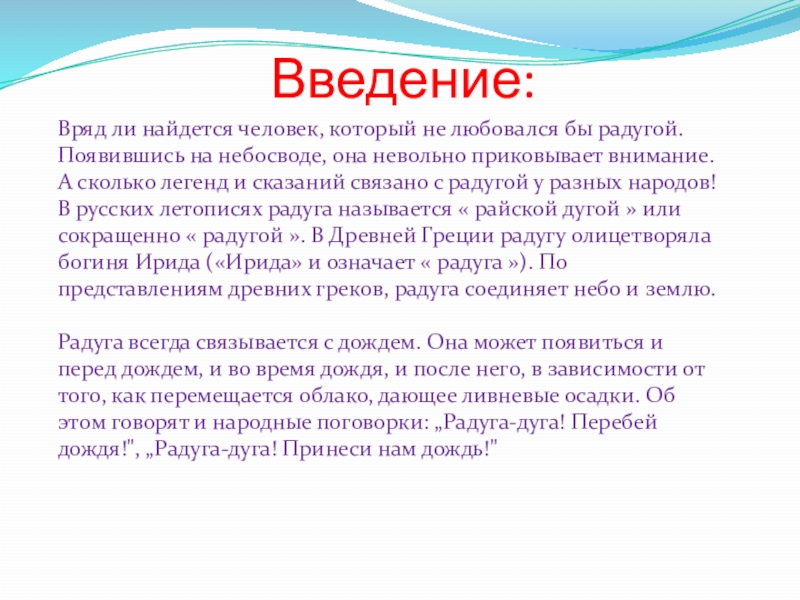 Введение:

Вряд ли найдется человек, который не любовался бы радугой. Появившись на небосводе, она невольно приковывает внимание. А сколько легенд и сказаний связано с радугой у разных народов! В русских летописях радуга называется « райской дугой » или сокращенно « радугой ». В Древней Греции радугу олицетворяла богиня Ирида («Ирида» и означает « радуга »). По представлениям древних греков, радуга соединяет небо и землю.

Радуга всегда связывается с дождем. Она может появиться и перед дождем, и во время дождя, и после него, в зависимости от того, как перемещается облако, дающее ливневые осадки. Об этом говорят и народные поговорки: „Радуга-дуга! Перебей дождя!", „Радуга-дуга! Принеси нам дождь!"